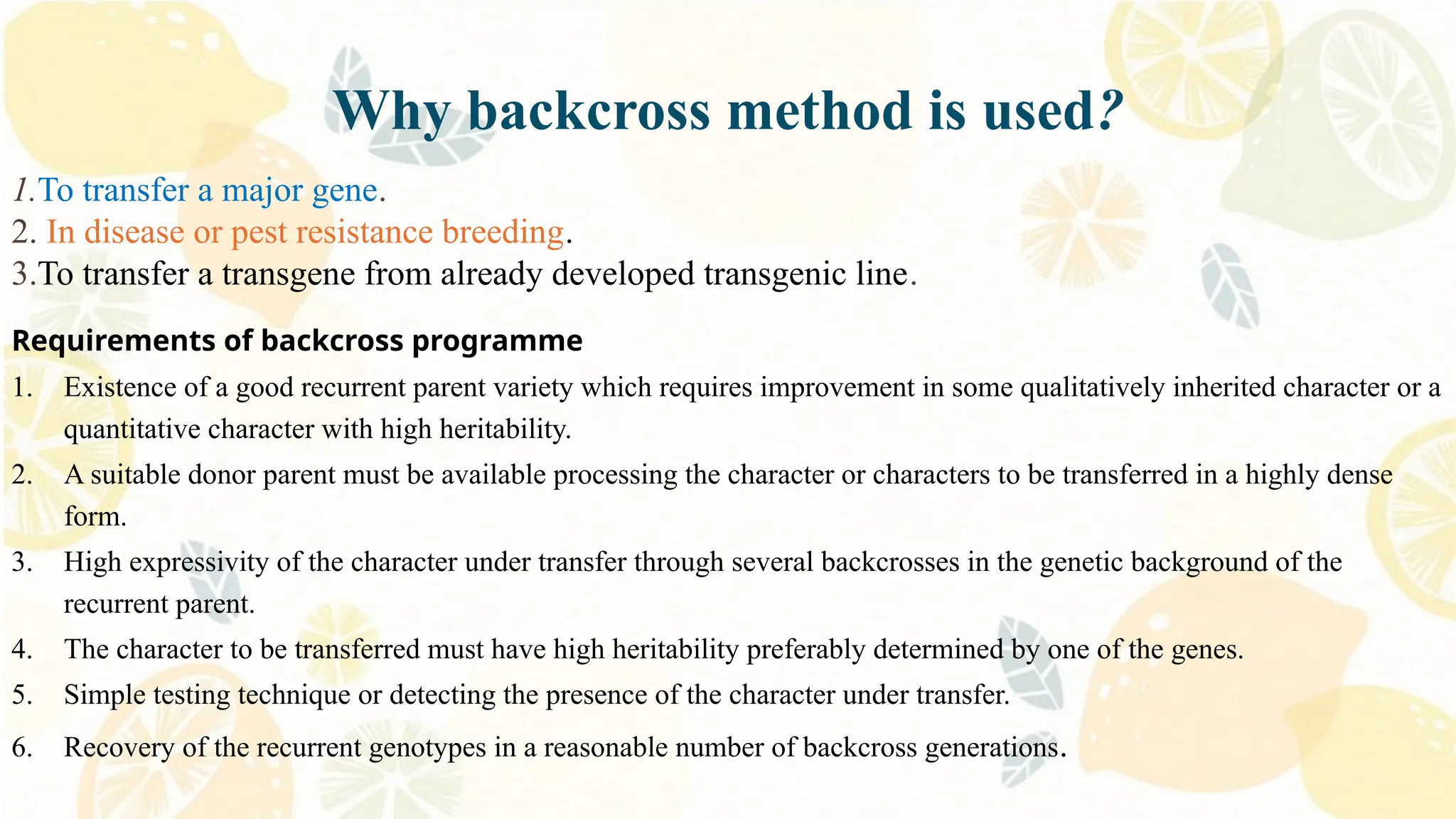 Why backcross method is used?

1.To transfer a major gene.
2. In disease or pest resistance breeding.
3.To transfer a transgene from already developed transgenic line.

Requirements of backcross programme

1. Existence of a good recurrent parent variety which requires improvement in some qualitatively inherited character or a quantitative character with high heritability.
2. A suitable donor parent must be available processing the character or characters to be transferred in a highly dense form.
3. High expressivity of the character under transfer through several backcrosses in the genetic background of the recurrent parent.
4. The character to be transferred must have high heritability preferably determined by one of the genes.
5. Simple testing technique or detecting the presence of the character under transfer.
6. Recovery of the recurrent genotypes in a reasonable number of backcross generations.